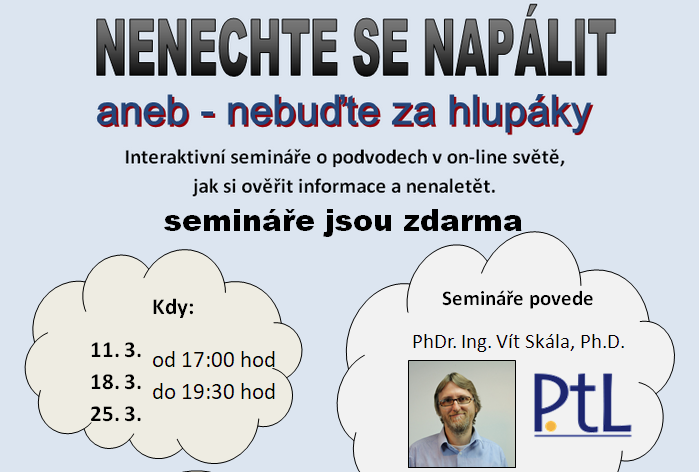 NENECHTE SE NAPÁLIT

aneb - nebuďte za hlupáky

Interaktivní semináře o podvodech v on-line světě, jak si ověřit informace a nenaletět.

semináře jsou zdarma

Kdy:

11. 3.
18. 3.
25. 3.

od 17:00 hod
do 19:30 hod

Semináře povede

PhDr. Ing. Vít Skála, Ph.D.

PtL